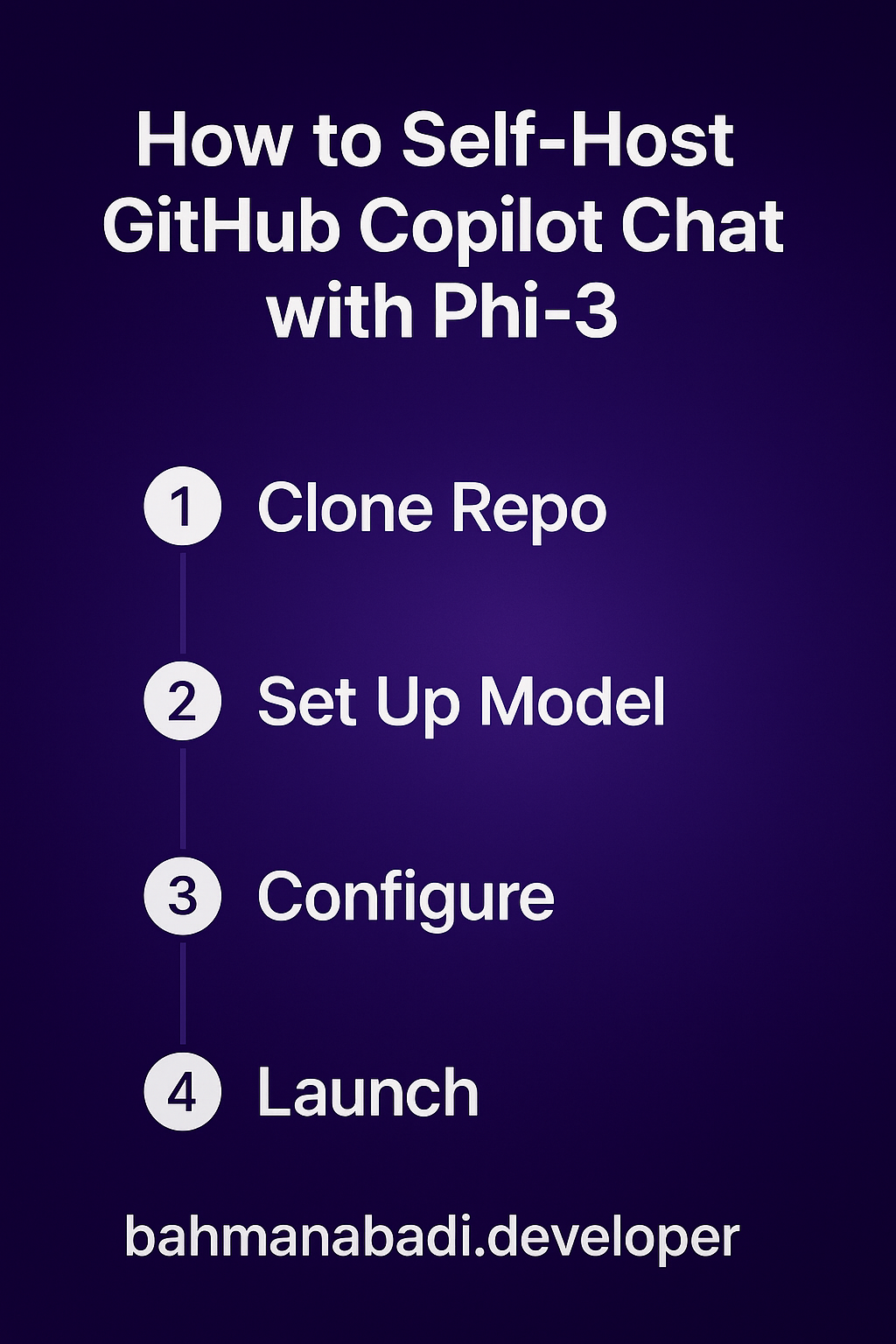 How to Self-Host GitHub Copilot Chat with Phi-3

1 Clone Repo

2 Set Up Model

3 Configure

4 Launch

bahmanabadi.developer